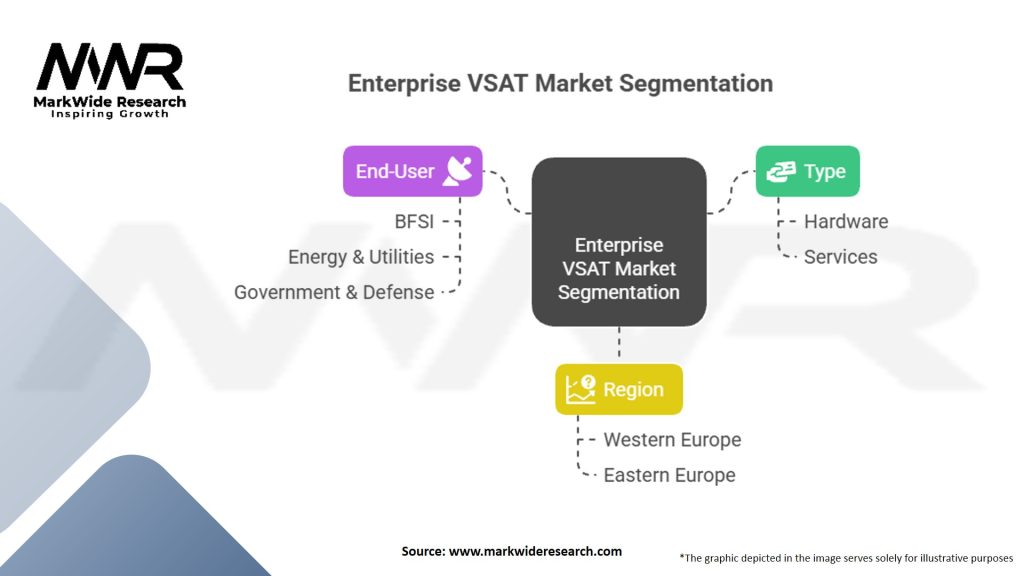 MWR
MarkWide Research
Inspiring Growth

Enterprise VSAT Market Segmentation

End-User
BFSI
Energy & Utilities
Government & Defense

Enterprise VSAT Market Segmentation

Type
Hardware
Services

Region
Western Europe
Eastern Europe

Source: www.markwideresearch.com

*The graphic depicted in the image serves solely for illustrative purposes